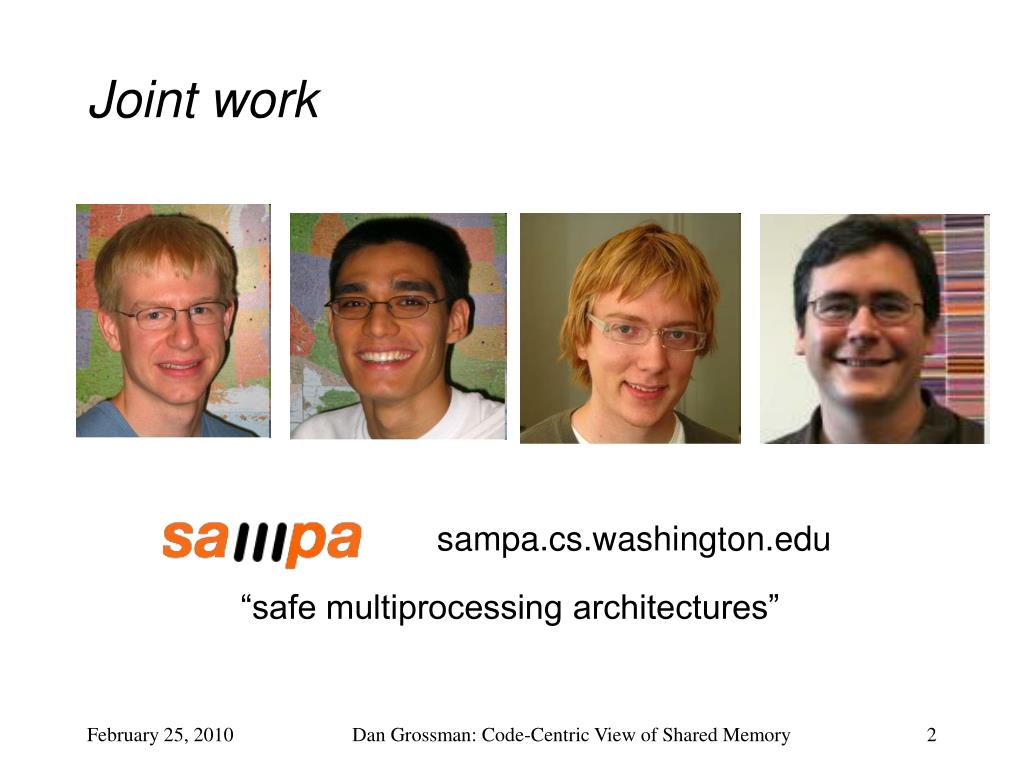 Joint work

sampa

sampa.cs.washington.edu

“safe multiprocessing architectures”

February 25, 2010

Dan Grossman: Code-Centric View of Shared Memory

2